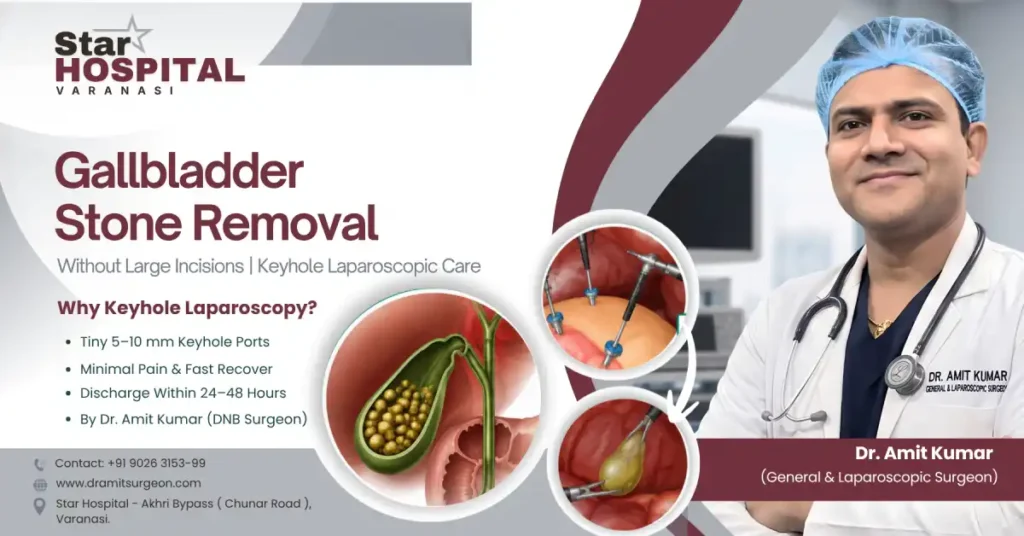 Star
HOSPITAL
VARANASI

Gallbladder Stone Removal

Without Large Incisions | Keyhole Laparoscopic Care

Why Keyhole Laparoscopy?

• Tiny 5–10 mm Keyhole Ports
• Minimal Pain & Fast Recover
• Discharge Within 24–48 Hours
• By Dr. Amit Kumar (DNB Surgeon)

Contact: +91 9026 3153-99
www.dramitsurgeon.com
Star Hospital - Akhri Bypass ( Chunar Road ), Varanasi.

DR. AMIT KUMAR
GENERAL & LAPAROSCOPIC SURGEON

Dr. Amit Kumar
(General & Laparoscopic Surgeon)